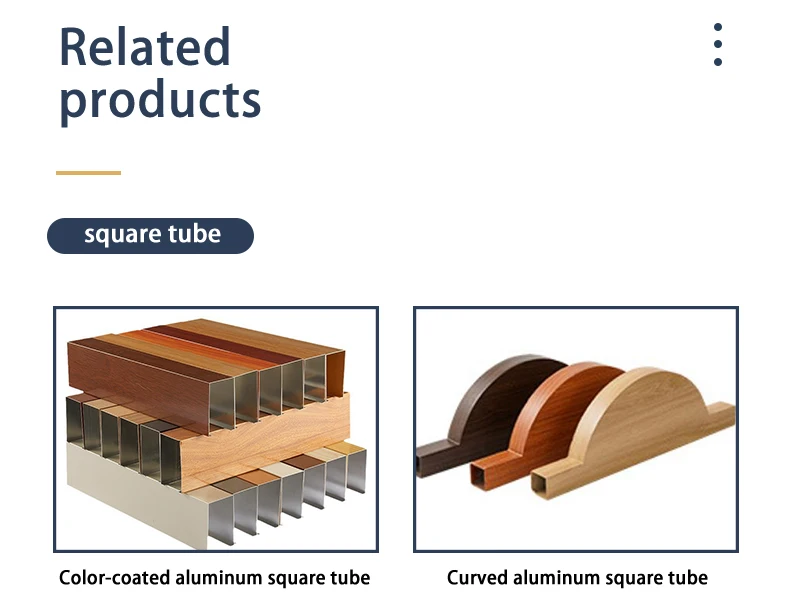 Related products

square tube

Color-coated aluminum square tube

Curved aluminum square tube